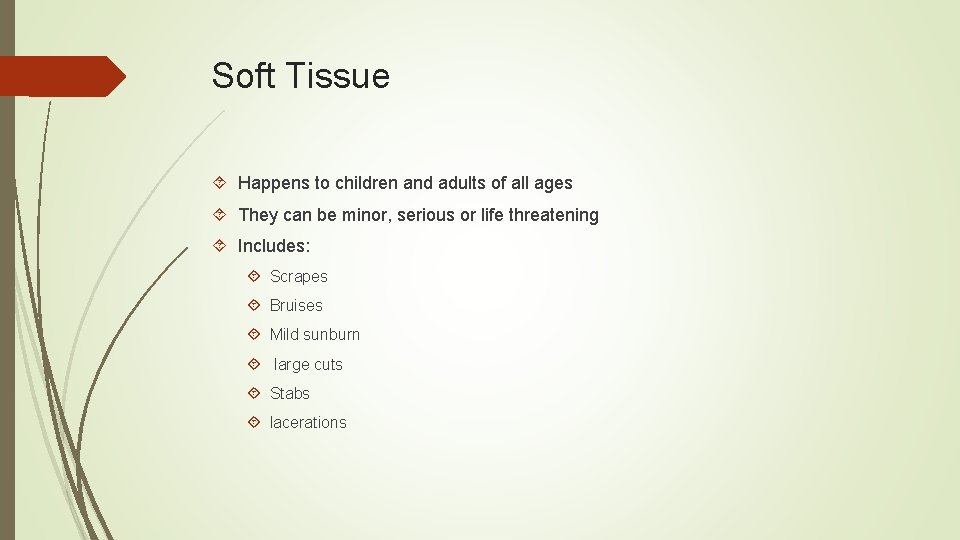 Soft Tissue

Happens to children and adults of all ages

They can be minor, serious or life threatening

Includes:

Scrapes

Bruises

Mild sunburn

large cuts

Stabs

lacerations